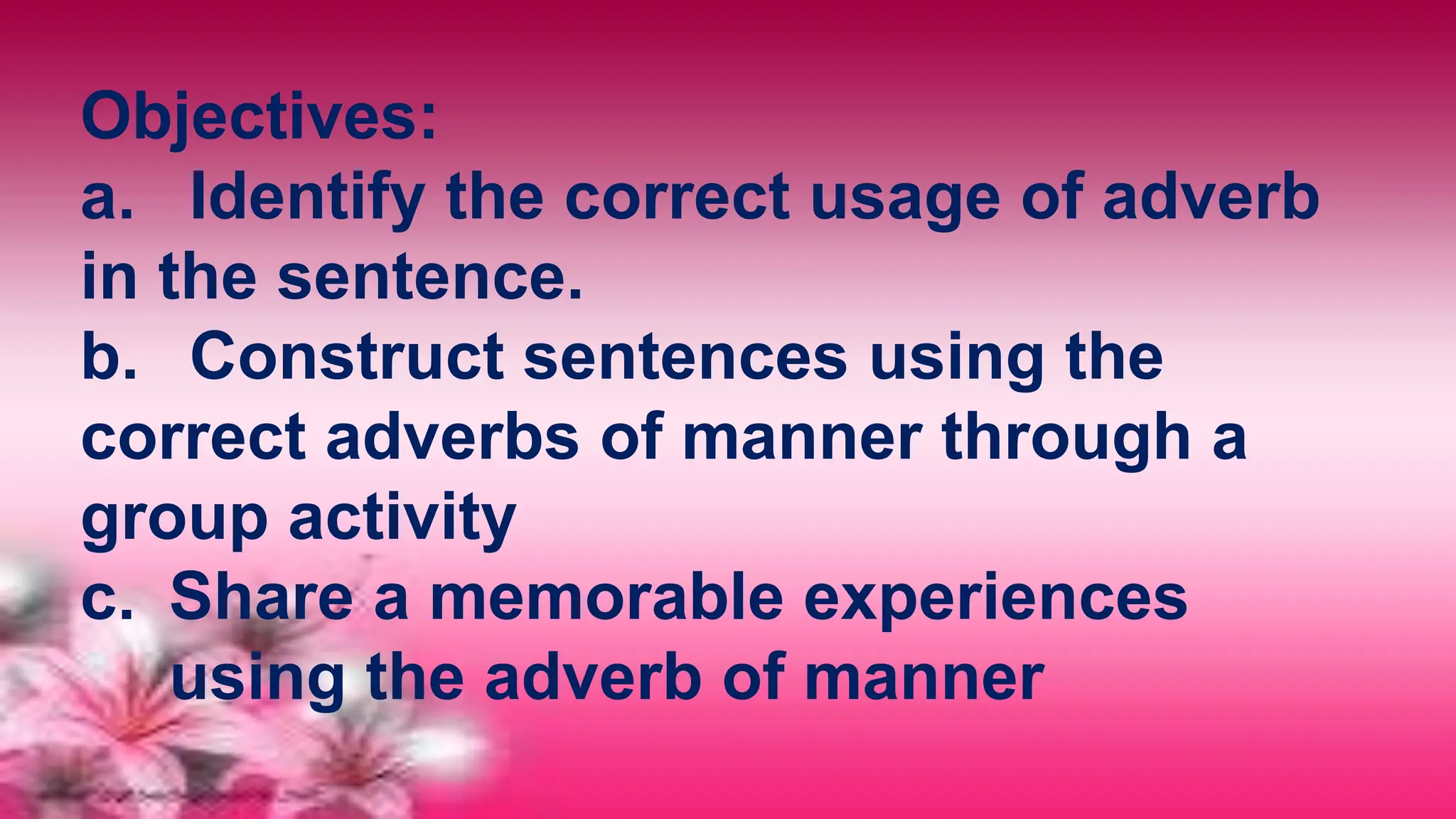 Objectives:
a. Identify the correct usage of adverb in the sentence.
b. Construct sentences using the correct adverbs of manner through a group activity
c. Share a memorable experiences using the adverb of manner